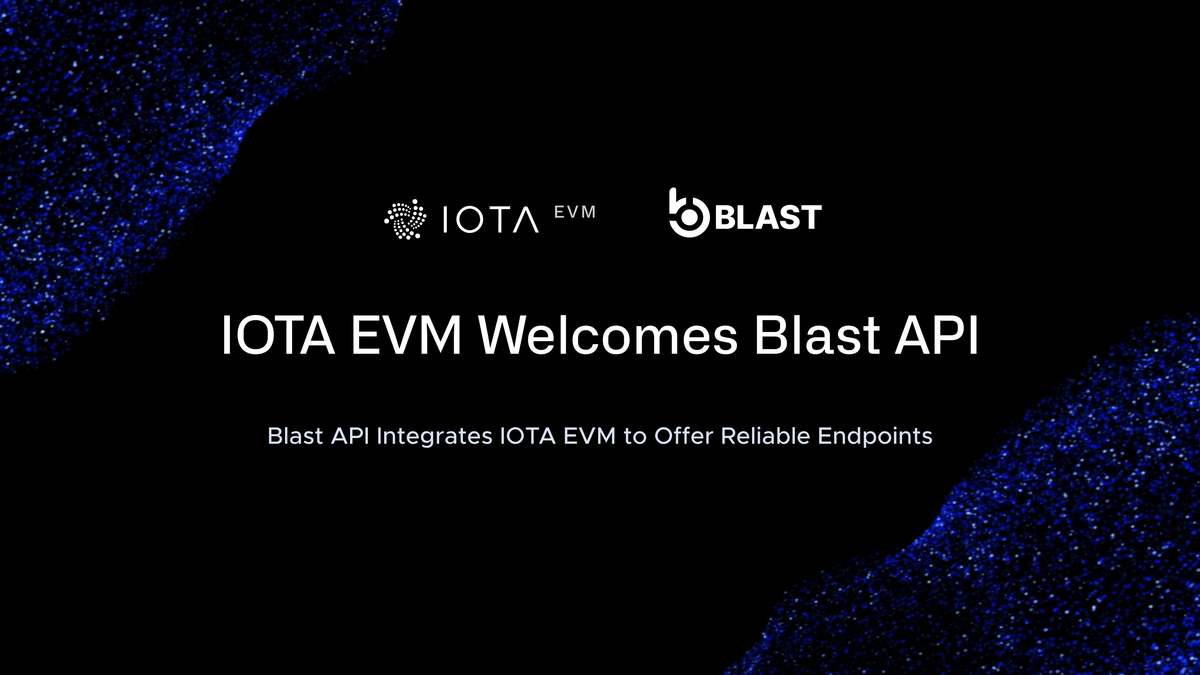 IOTA EVM

BLAST

IOTA EVM Welcomes Blast API

Blast API Integrates IOTA EVM to Offer Reliable Endpoints